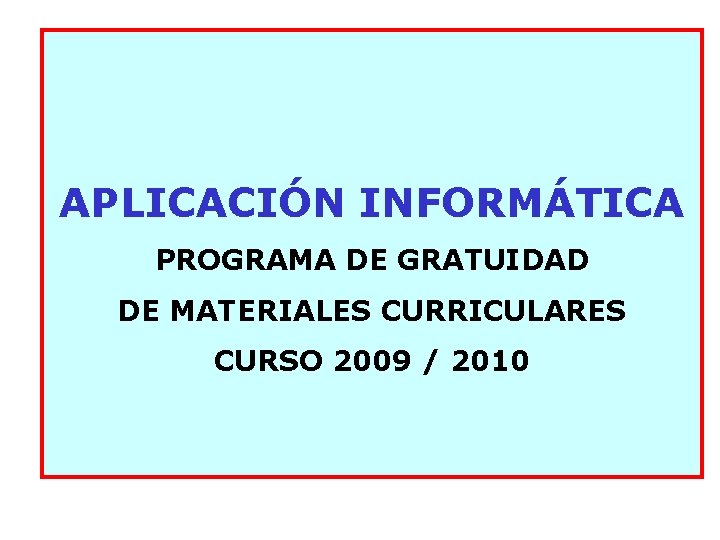 APLICACIÓN INFORMÁTICA

PROGRAMA DE GRATUIDAD

DE MATERIALES CURRICULARES

CURSO 2009 / 2010